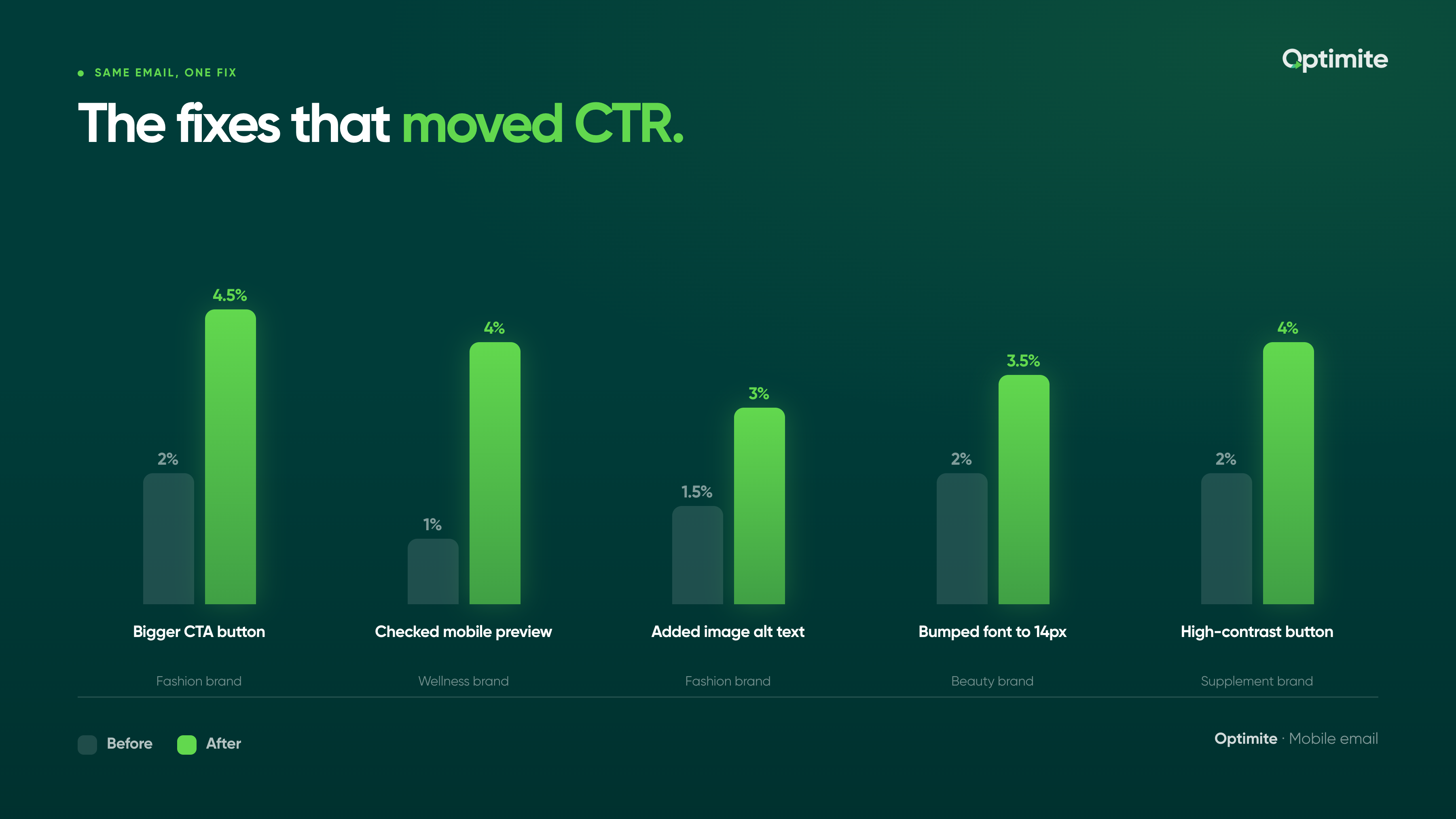 SAME EMAIL, ONE FIX

Optimite

The fixes that moved CTR.

2%
4.5%
Bigger CTA button
Fashion brand

1%
4%
Checked mobile preview
Wellness brand

1.5%
3%
Added image alt text
Fashion brand

2%
3.5%
Bumped font to 14px
Beauty brand

2%
4%
High-contrast button
Supplement brand

Before
After

Optimite · Mobile email